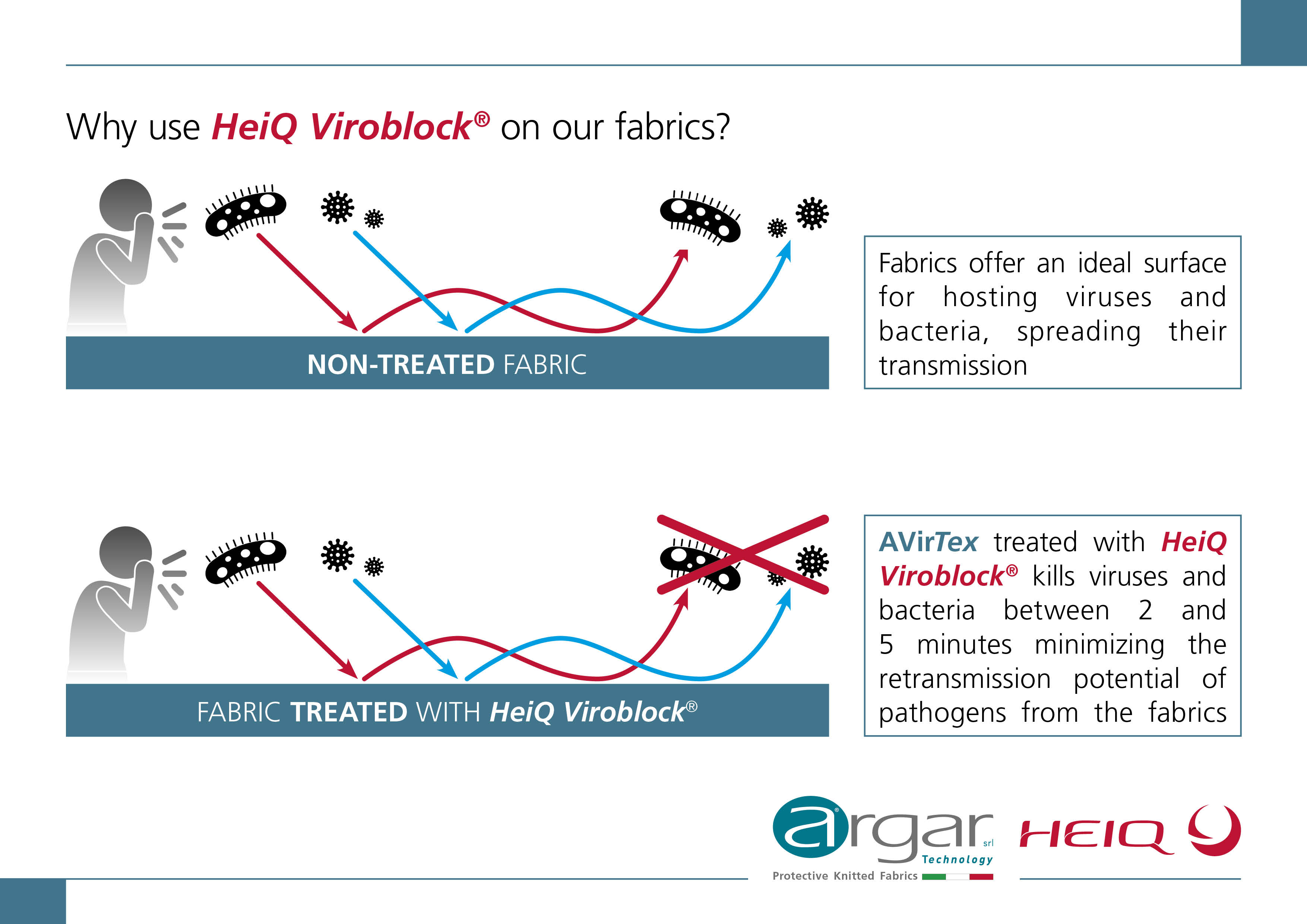 Why use HeiQ Viroblock® on our fabrics?

NON-TREATED FABRIC

Fabrics offer an ideal surface for hosting viruses and bacteria, spreading their transmission

FABRIC TREATED WITH HeiQ Viroblock®

AVirTex treated with HeiQ Viroblock® kills viruses and bacteria between 2 and 5 minutes minimizing the retransmission potential of pathogens from the fabrics

argar srl Technology
Protective Knitted Fabrics

HEIQ